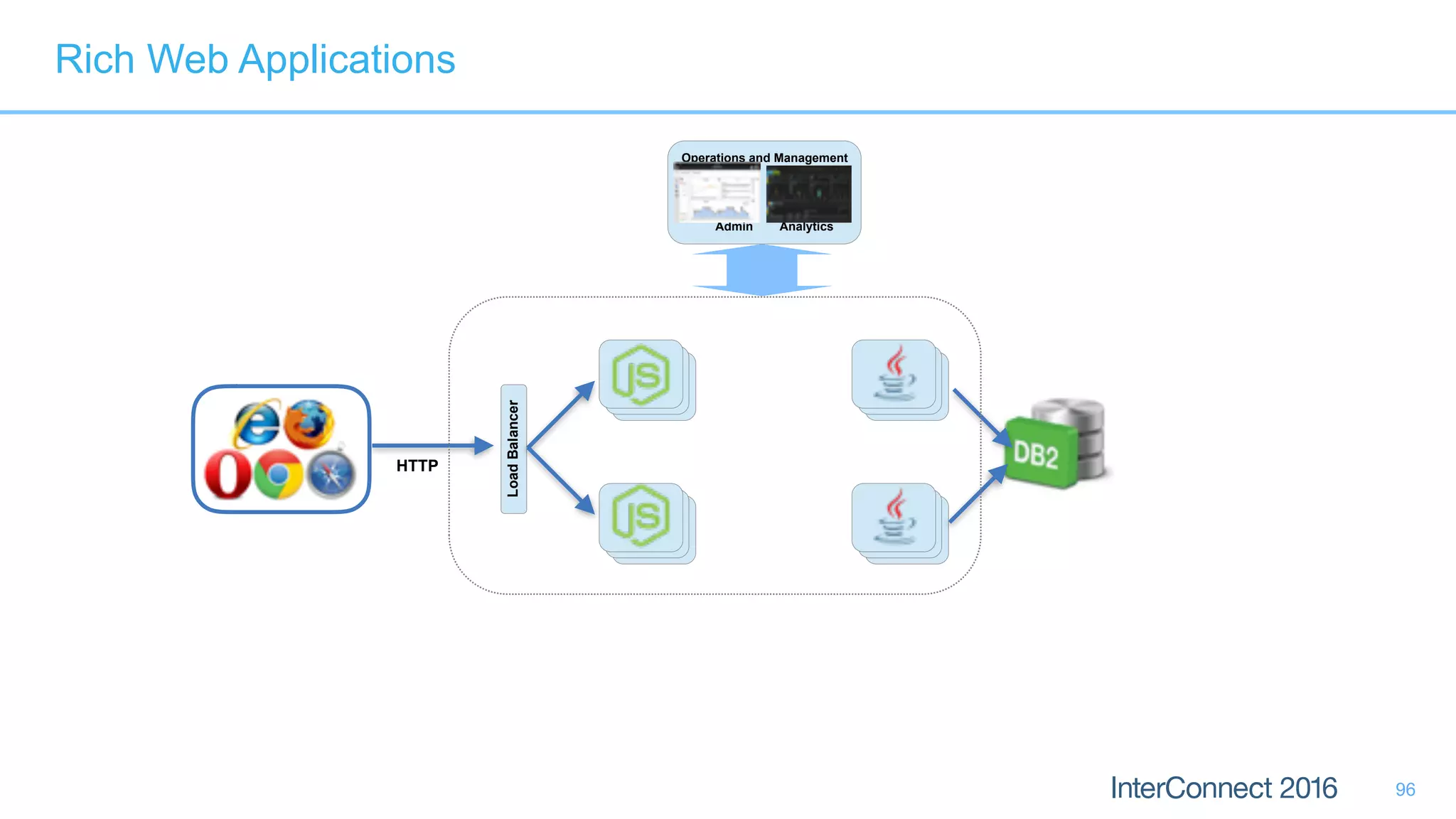 Rich Web Applications

Operations and Management

Admin

Analytics

HTTP

Load Balancer

JS

JS

DB2

InterConnect 2016

96